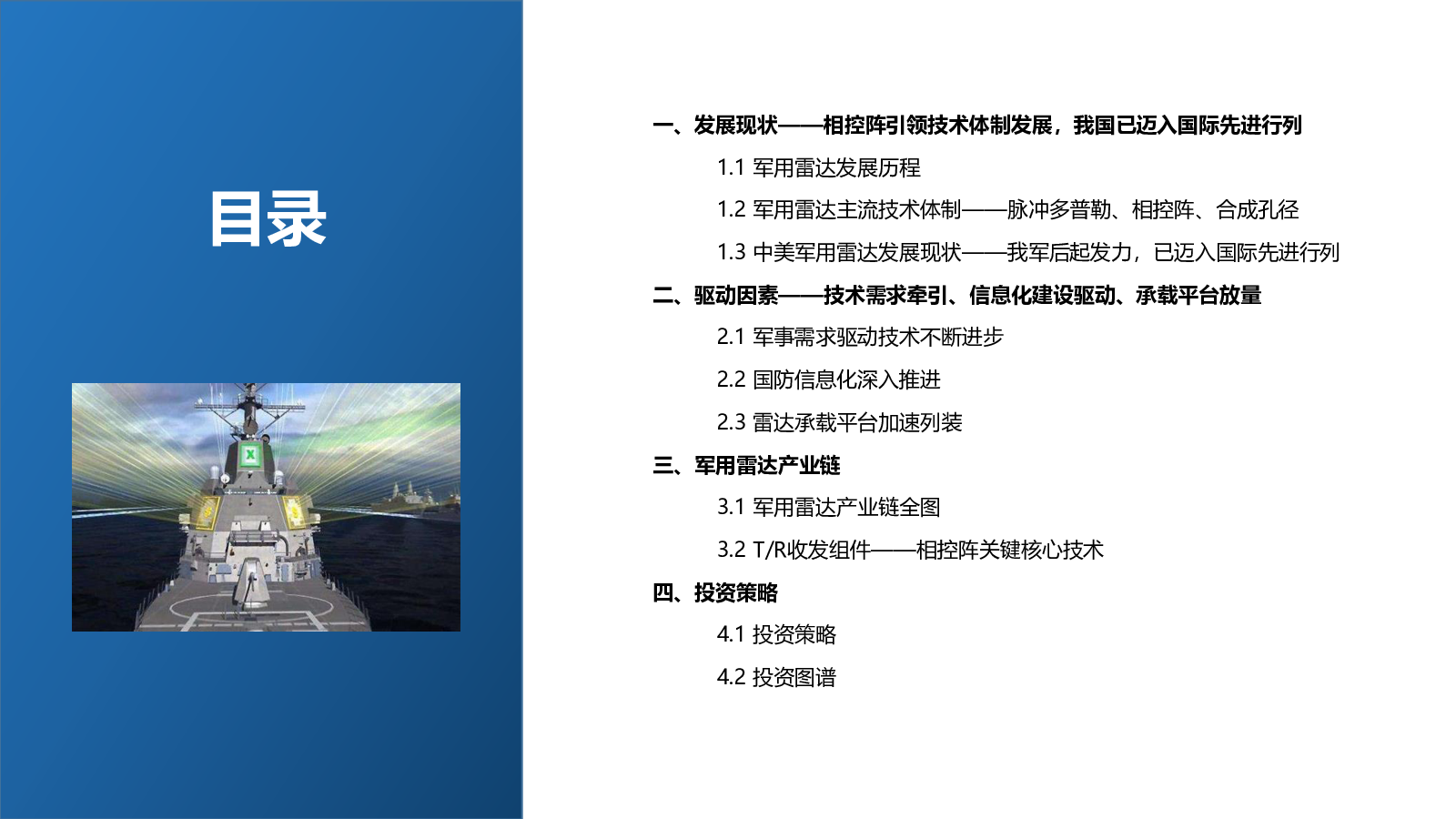 目录

一、发展现状——相控阵引领技术体制发展，我国已迈入国际先进行列

1.1 军用雷达发展历程

1.2 军用雷达主流技术体制——脉冲多普勒、相控阵、合成孔径

1.3 中美军用雷达发展现状——我军后起发力，已迈入国际先进行列

二、驱动因素——技术需求牵引、信息化建设驱动、承载平台放量

2.1 军事需求驱动技术不断进步

2.2 国防信息化深入推进

2.3 雷达承载平台加速列装

三、军用雷达产业链

3.1 军用雷达产业链全图

3.2 T/R收发组件——相控阵关键核心技术

四、投资策略

4.1 投资策略

4.2 投资图谱